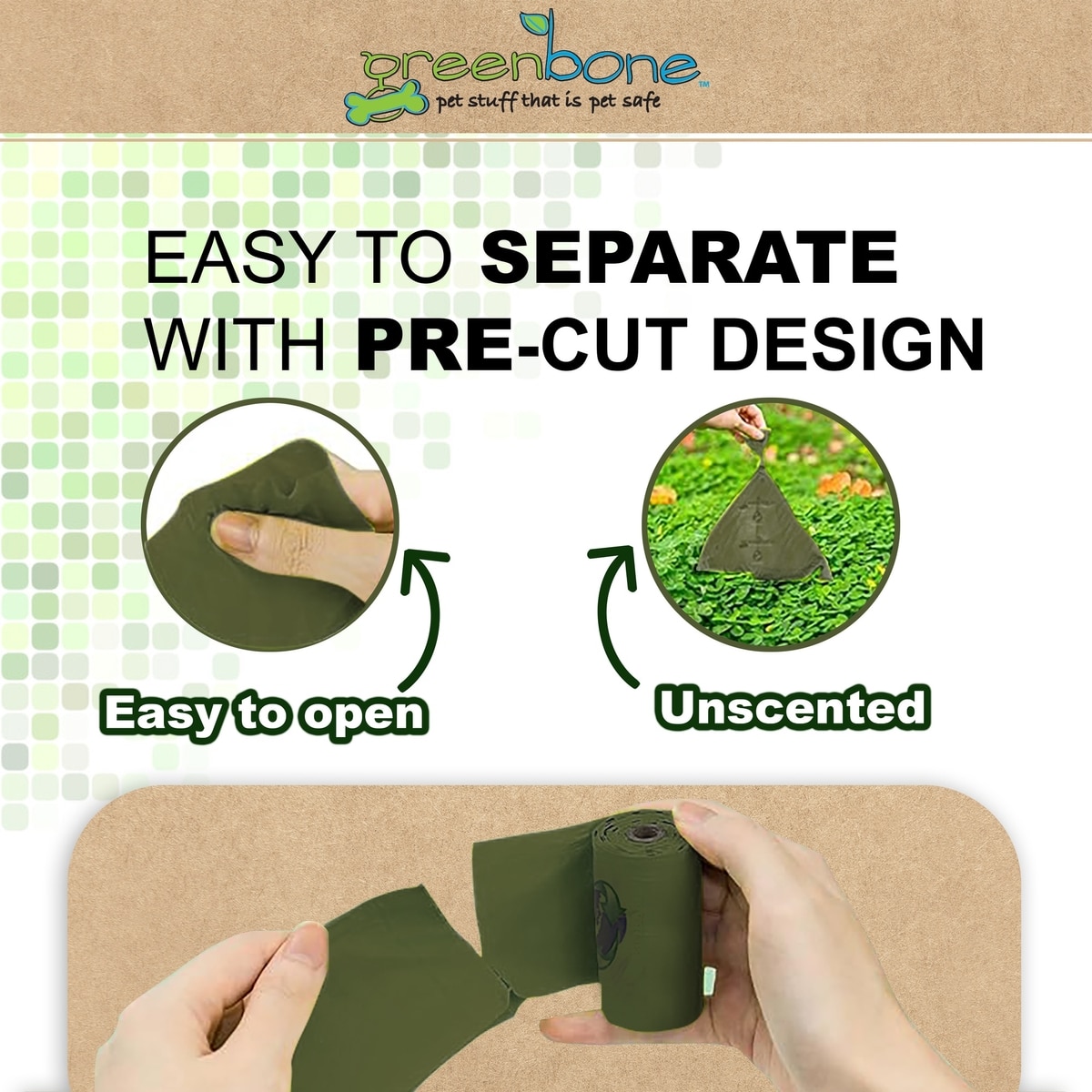 greenbone™
pet stuff that is pet safe

EASY TO SEPARATE WITH PRE-CUT DESIGN

Easy to open

Unscented